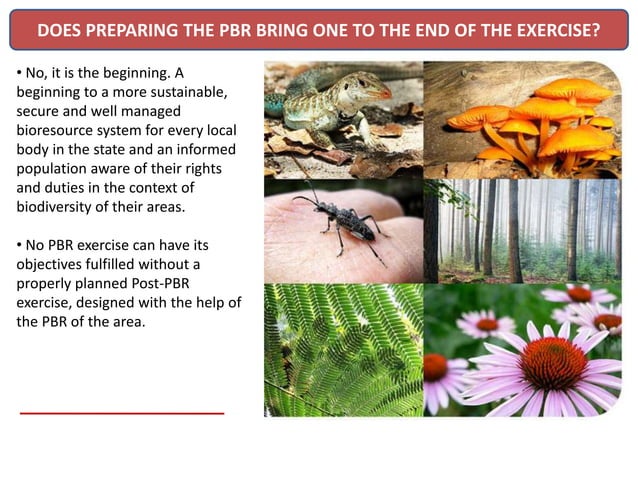 DOES PREPARING THE PBR BRING ONE TO THE END OF THE EXERCISE?

• No, it is the beginning. A beginning to a more sustainable, secure and well managed bioresource system for every local body in the state and an informed population aware of their rights and duties in the context of biodiversity of their areas.

• No PBR exercise can have its objectives fulfilled without a properly planned Post-PBR exercise, designed with the help of the PBR of the area.